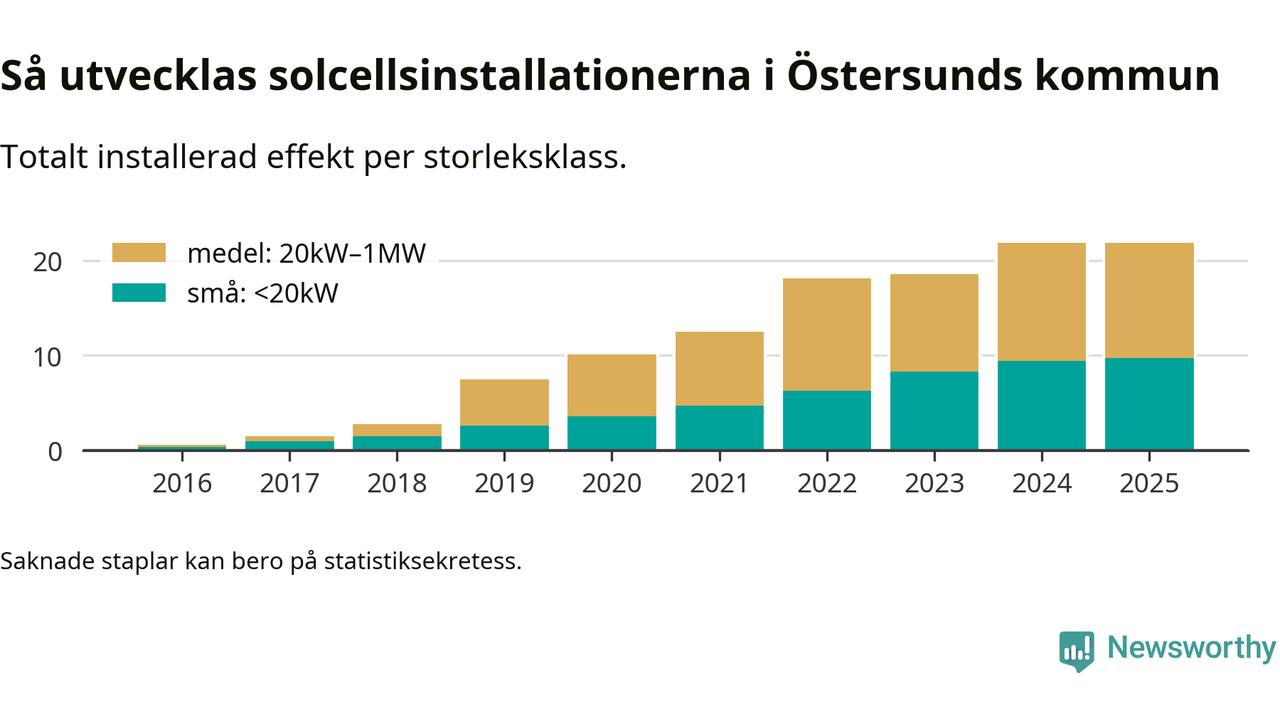 Så utvecklas solcellsinstallationerna i Östersunds kommun

Totalt installerad effekt per storleksklass.

medel: 20kW–1MW
små: <20kW

20
10
0

2016
2017
2018
2019
2020
2021
2022
2023
2024
2025

Saknade staplar kan bero på statistiksekretess.

Newsworthy